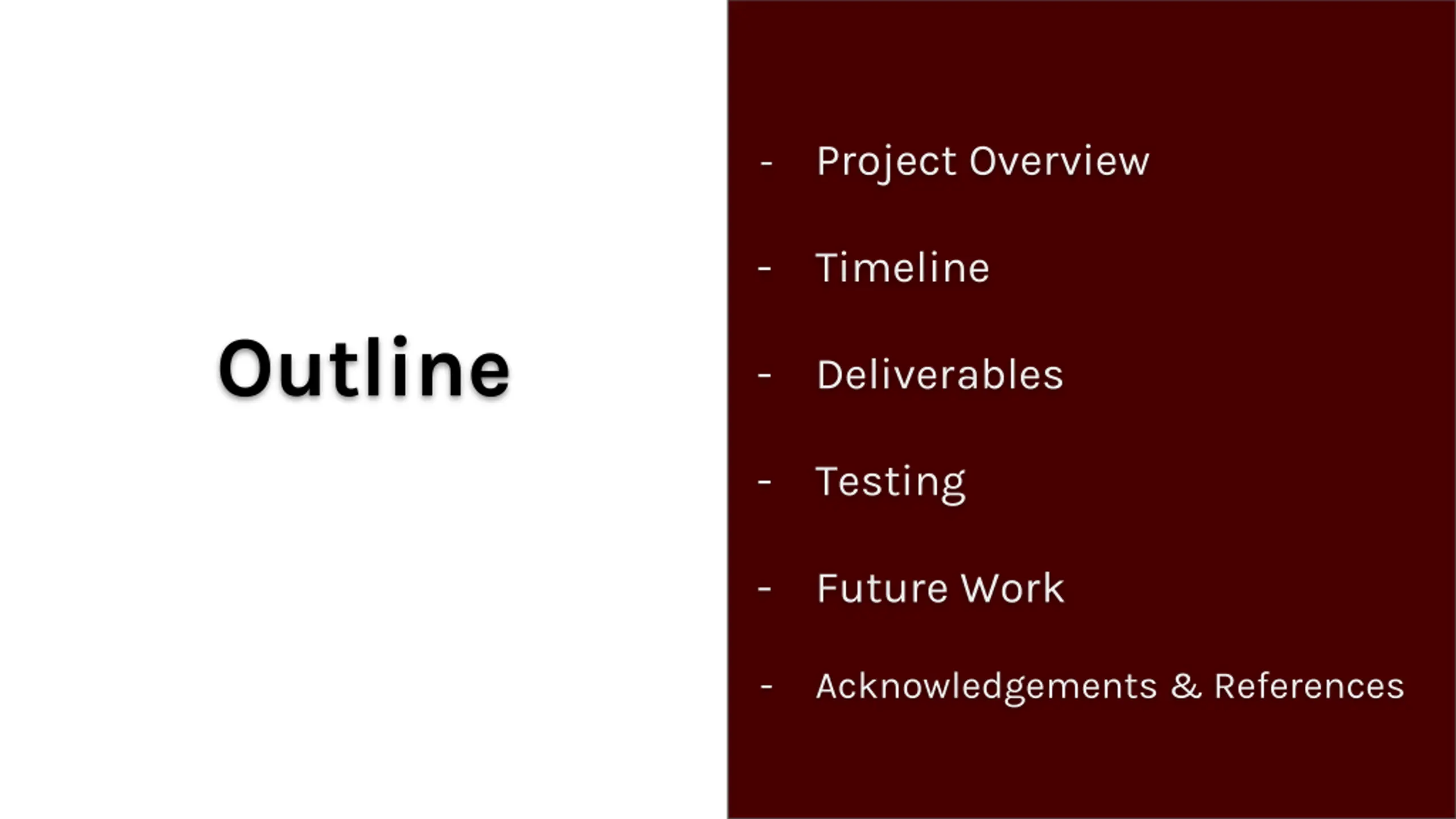 Outline

- Project Overview
- Timeline
- Deliverables
- Testing
- Future Work
- Acknowledgements & References